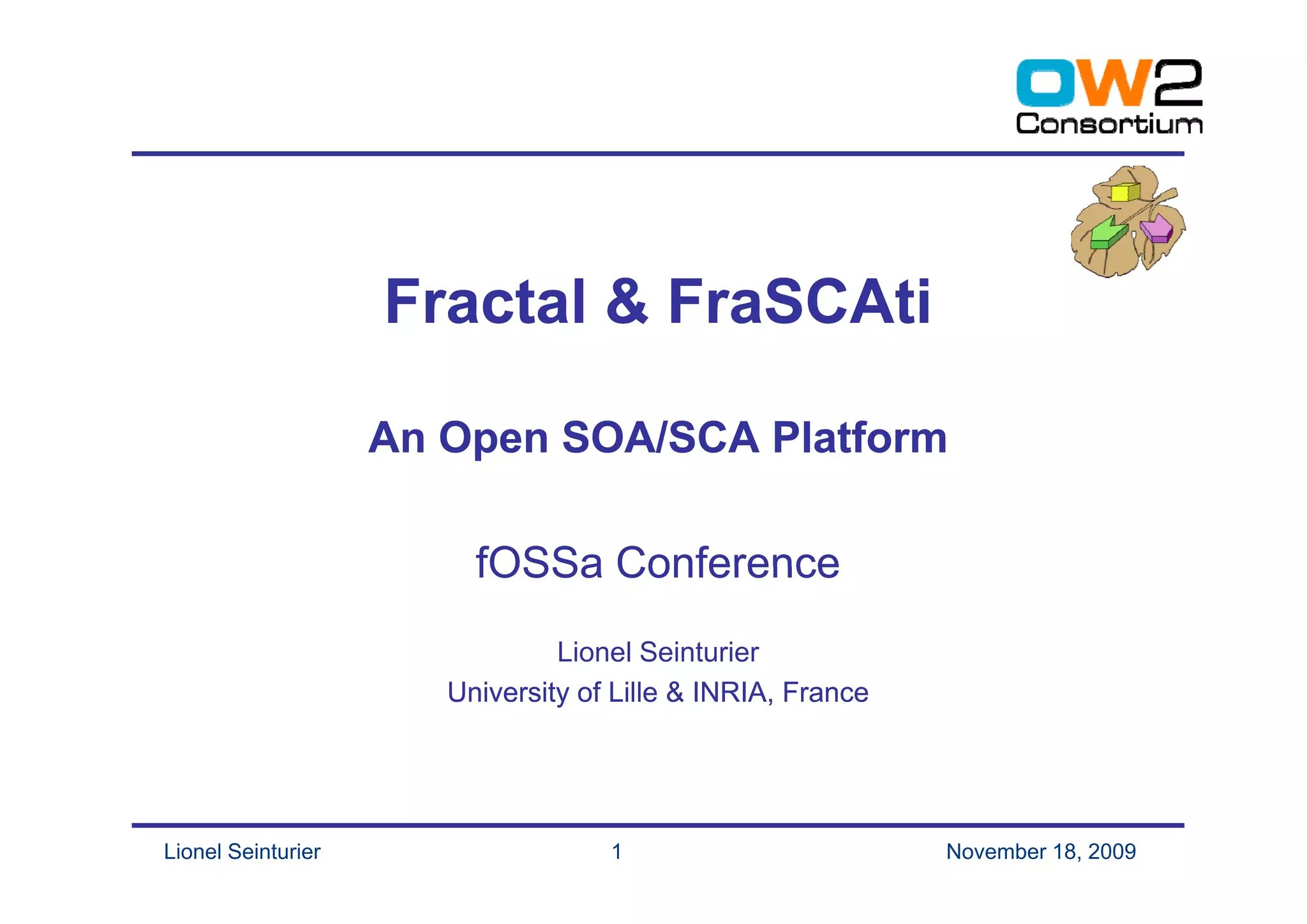 OW2
Consortium

Fractal & FraSCAti

An Open SOA/SCA Platform

fOSSa Conference

Lionel Seinturier
University of Lille & INRIA, France

Lionel Seinturier 1 November 18, 2009